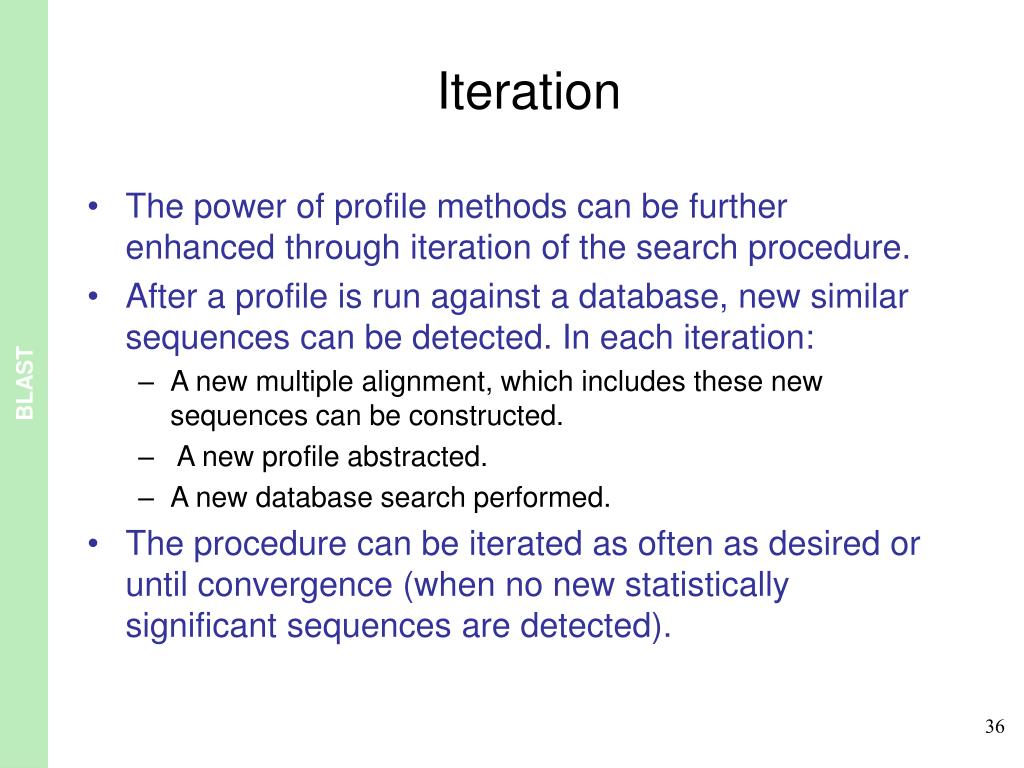 BLAST

Iteration

• The power of profile methods can be further enhanced through iteration of the search procedure.
• After a profile is run against a database, new similar sequences can be detected. In each iteration:
– A new multiple alignment, which includes these new sequences can be constructed.
– A new profile abstracted.
– A new database search performed.
• The procedure can be iterated as often as desired or until convergence (when no new statistically significant sequences are detected).

36